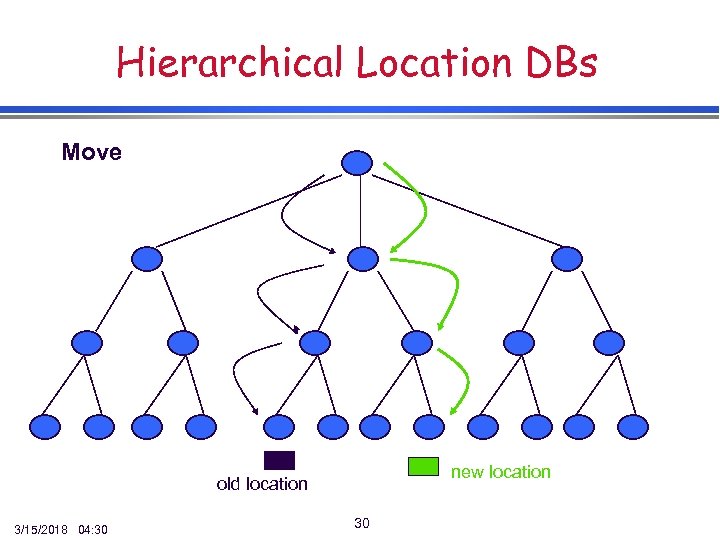 Hierarchical Location DBs

Move

old location

new location

3/15/2018 04:30

30